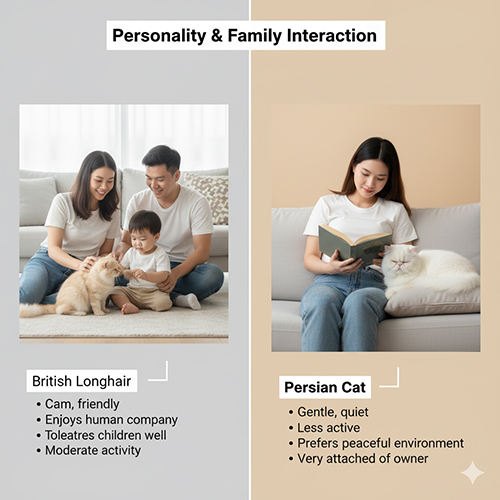 Personality & Family Interaction

British Longhair

• Cam, friendly
• Enjoys human company
• Toleatres children well
• Moderate activity

Persian Cat

• Gentle, quiet
• Less active
• Prefers peaceful environment
• Very attached of owner